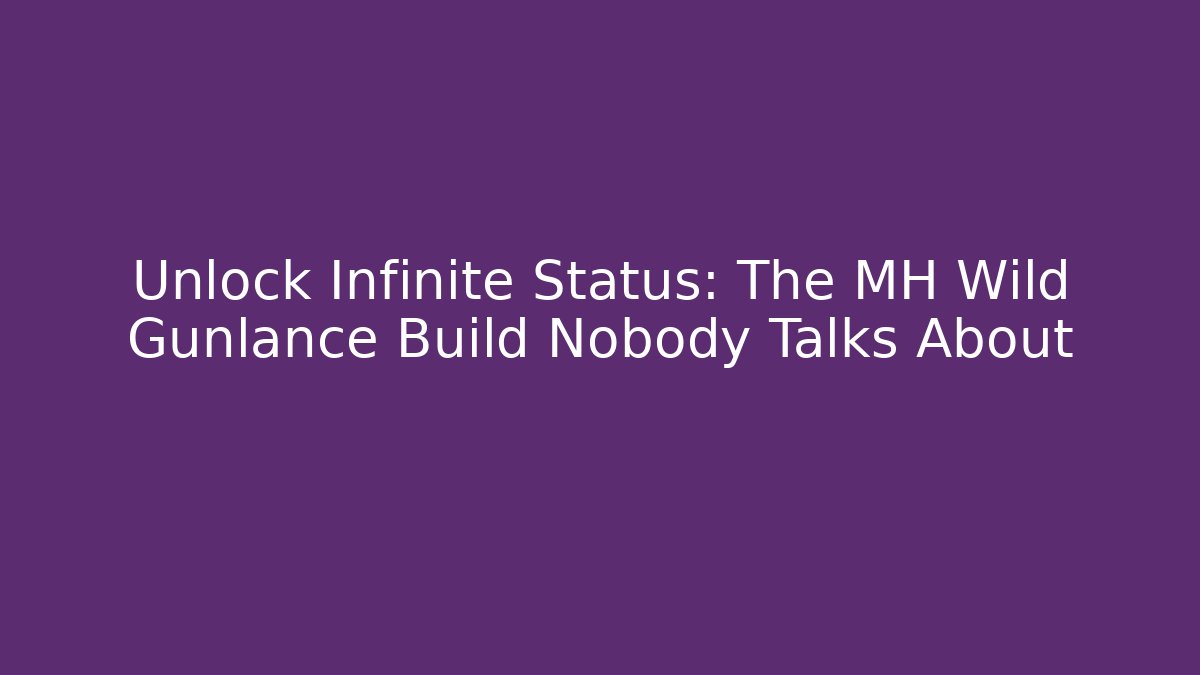 Unlock Infinite Status: The MH Wild Gunlance Build Nobody Talks About